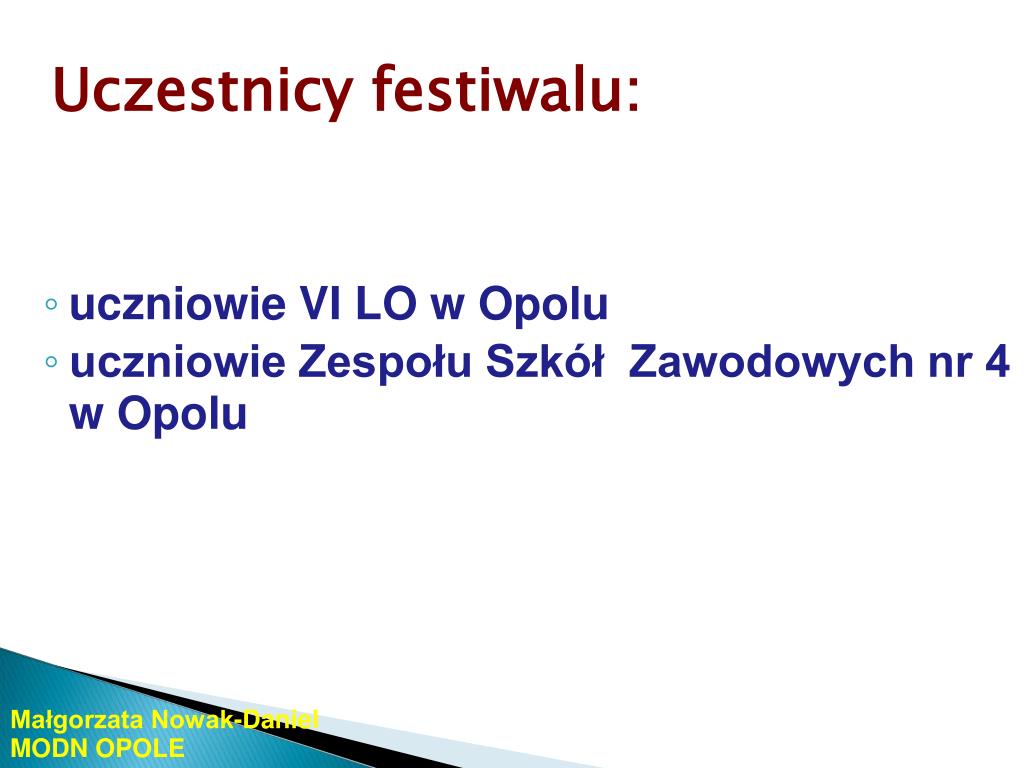 Uczestnicy festiwalu:

◦ uczniowie VI LO w Opolu
◦ uczniowie Zespołu Szkół Zawodowych nr 4 w Opolu

Małgorzata Nowak-Daniel
MODN OPOLE